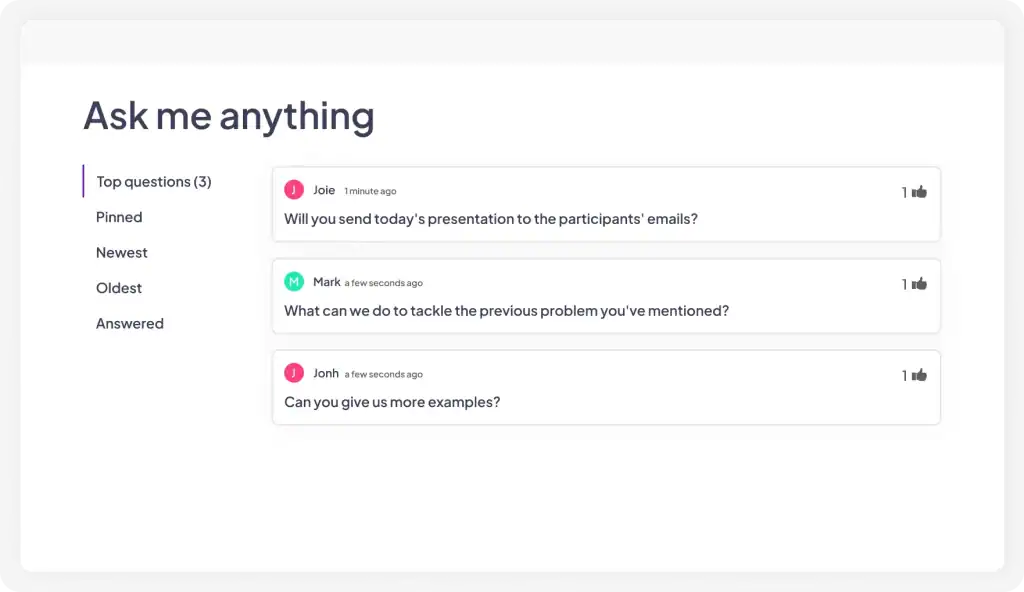 Ask me anything

Top questions (3)
Pinned
Newest
Oldest
Answered

J Joie 1 minute ago
1
Will you send today's presentation to the participants' emails?

M Mark a few seconds ago
1
What can we do to tackle the previous problem you've mentioned?

J Jonh a few seconds ago
1
Can you give us more examples?